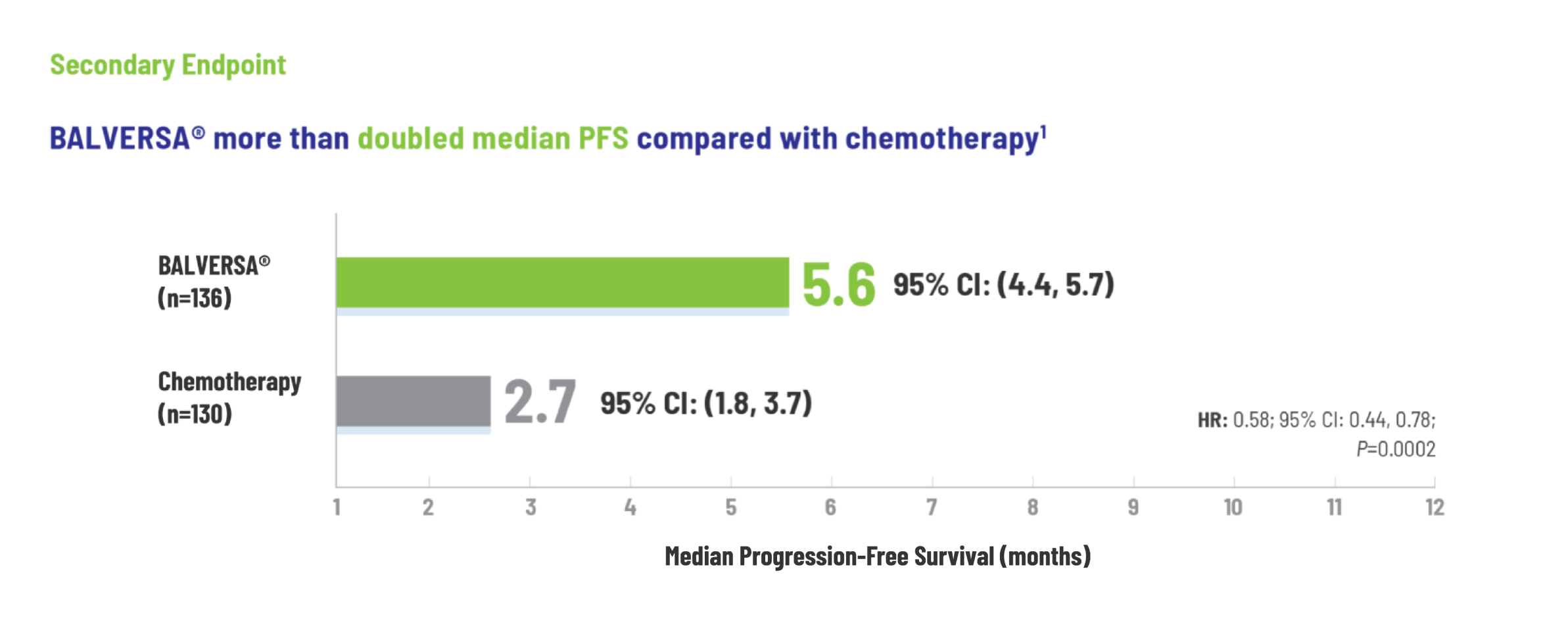 Secondary Endpoint

BALVERSA® more than doubled median PFS compared with chemotherapy$^1$

BALVERSA® (n=136)

5.6 95% CI: (4.4, 5.7)

Chemotherapy (n=130)

2.7 95% CI: (1.8, 3.7)

HR: 0.58; 95% CI: 0.44, 0.78; P=0.0002

1 2 3 4 5 6 7 8 9 10 11 12

Median Progression-Free Survival (months)